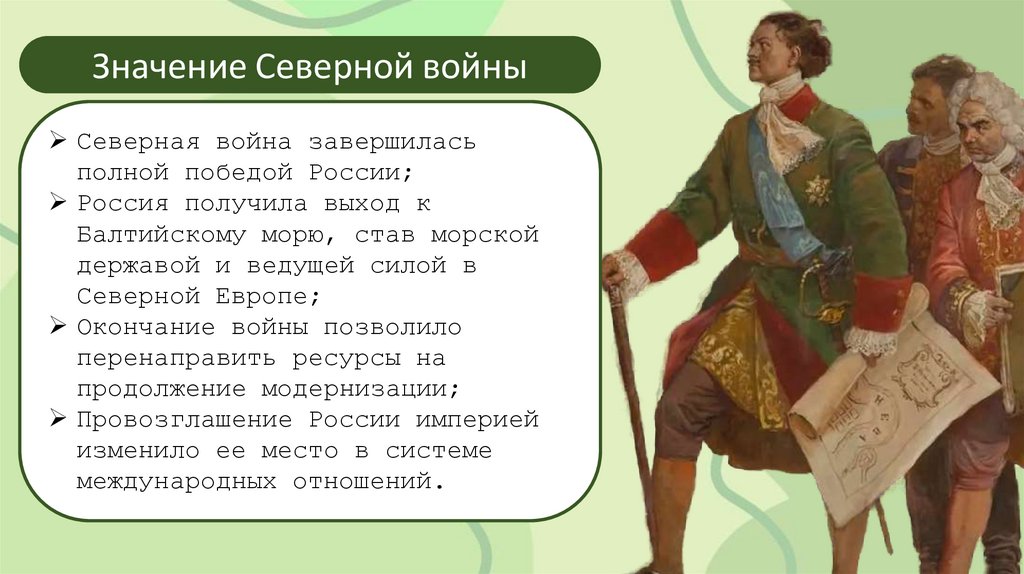 Значение Северной войны

➢ Северная война завершилась полной победой России;
➢ Россия получила выход к Балтийскому морю, став морской державой и ведущей силой в Северной Европе;
➢ Окончание войны позволило перенаправить ресурсы на продолжение модернизации;
➢ Провозглашение России империей изменило ее место в системе международных отношений.